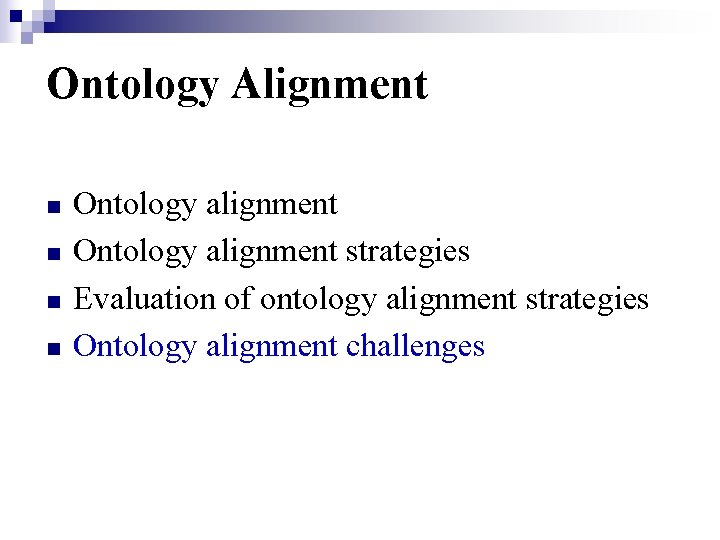 Ontology Alignment

- Ontology alignment
- Ontology alignment strategies
- Evaluation of ontology alignment strategies
- Ontology alignment challenges